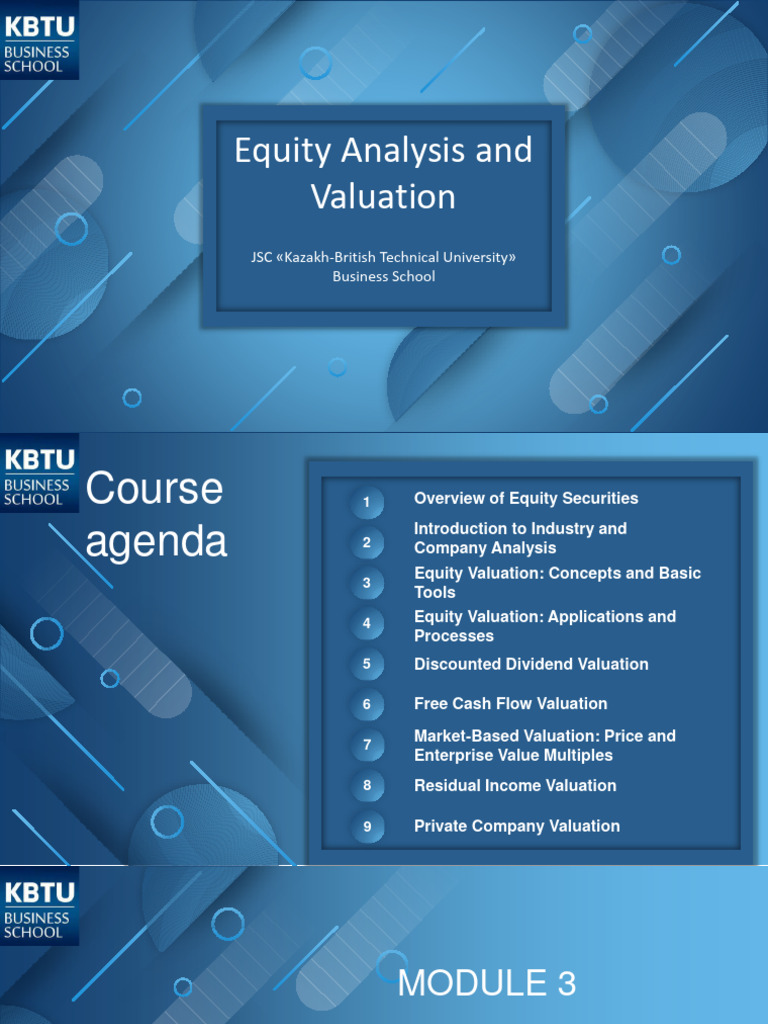 KBTU
BUSINESS
SCHOOL

Equity Analysis and Valuation

JSC «Kazakh-British Technical University» Business School

KBTU
BUSINESS
SCHOOL

Course agenda

1 Overview of Equity Securities

2 Introduction to Industry and Company Analysis

3 Equity Valuation: Concepts and Basic Tools

4 Equity Valuation: Applications and Processes

5 Discounted Dividend Valuation

6 Free Cash Flow Valuation

7 Market-Based Valuation: Price and Enterprise Value Multiples

8 Residual Income Valuation

9 Private Company Valuation

KBTU
BUSINESS
SCHOOL

MODULE 3